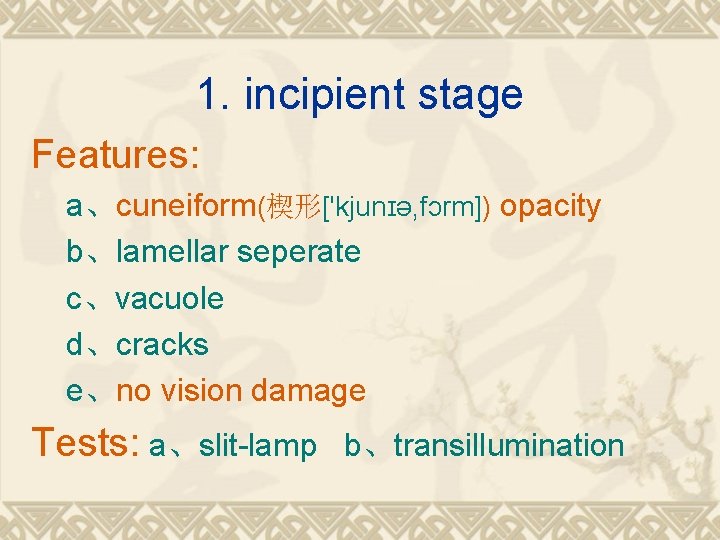 1. incipient stage

Features:

a、cuneiform(楔形['kjunɪə,fɔrm]) opacity

b、lamellar seperate

c、vacuole

d、cracks

e、no vision damage

Tests: a、slit-lamp b、transillumination